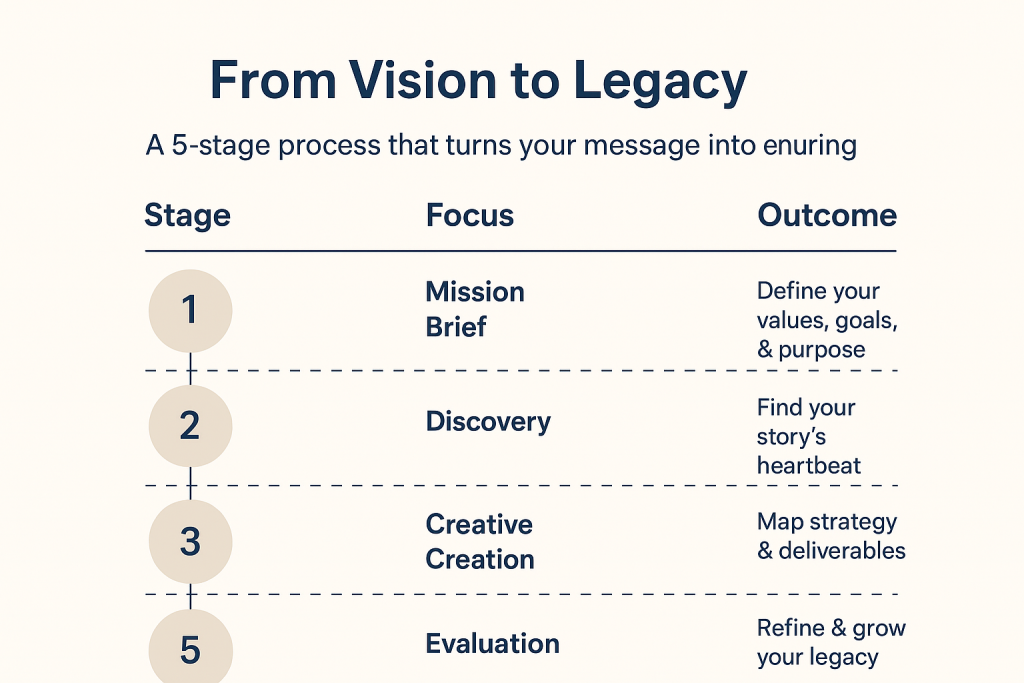 From Vision to Legacy

A 5-stage process that turns your message into enuring

| Stage | Focus | Outcome |
|---|---|---|
| 1 | Mission Brief | Define your values, goals, & purpose |
| 2 | Discovery | Find your story's heartbeat |
| 3 | Creative Creation | Map strategy & deliverables |
| 5 | Evaluation | Refine & grow your legacy |